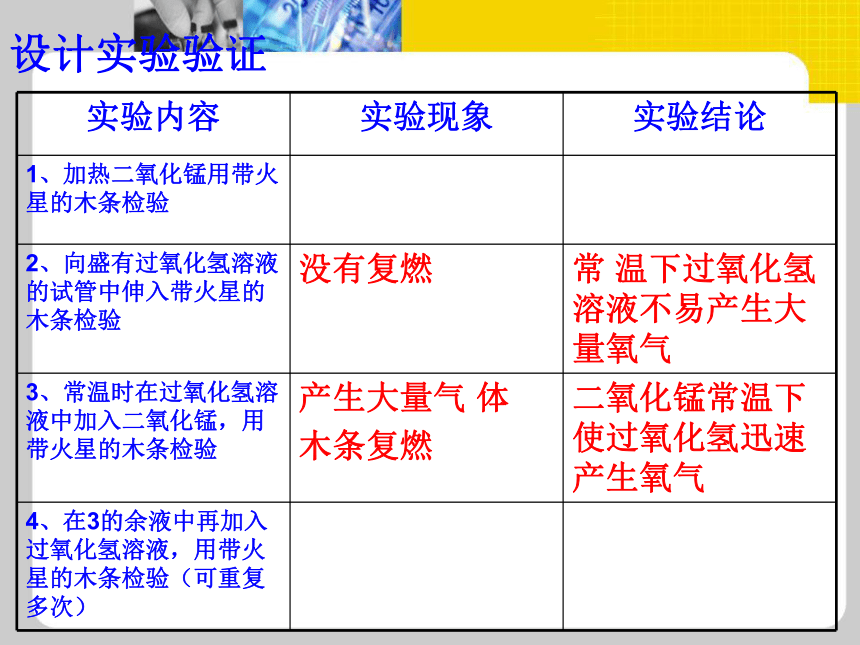 设计实验验证

| 实验内容 | 实验现象 | 实验结论 |
|---|---|---|
| 1、加热二氧化锰用带火星的木条检验 | | |
| 2、向盛有过氧化氢溶液的试管中伸入带火星的木条检验 | 没有复燃 | 常 温下过氧化氢溶液不易产生大量氧气 |
| 3、常温时在过氧化氢溶液中加入二氧化锰，用带火星的木条检验 | 产生大量气 体 木条复燃 | 二氧化锰常温下使过氧化氢迅速产生氧气 |
| 4、在3的余液中再加入过氧化氢溶液，用带火星的木条检验（可重复多次） | | |